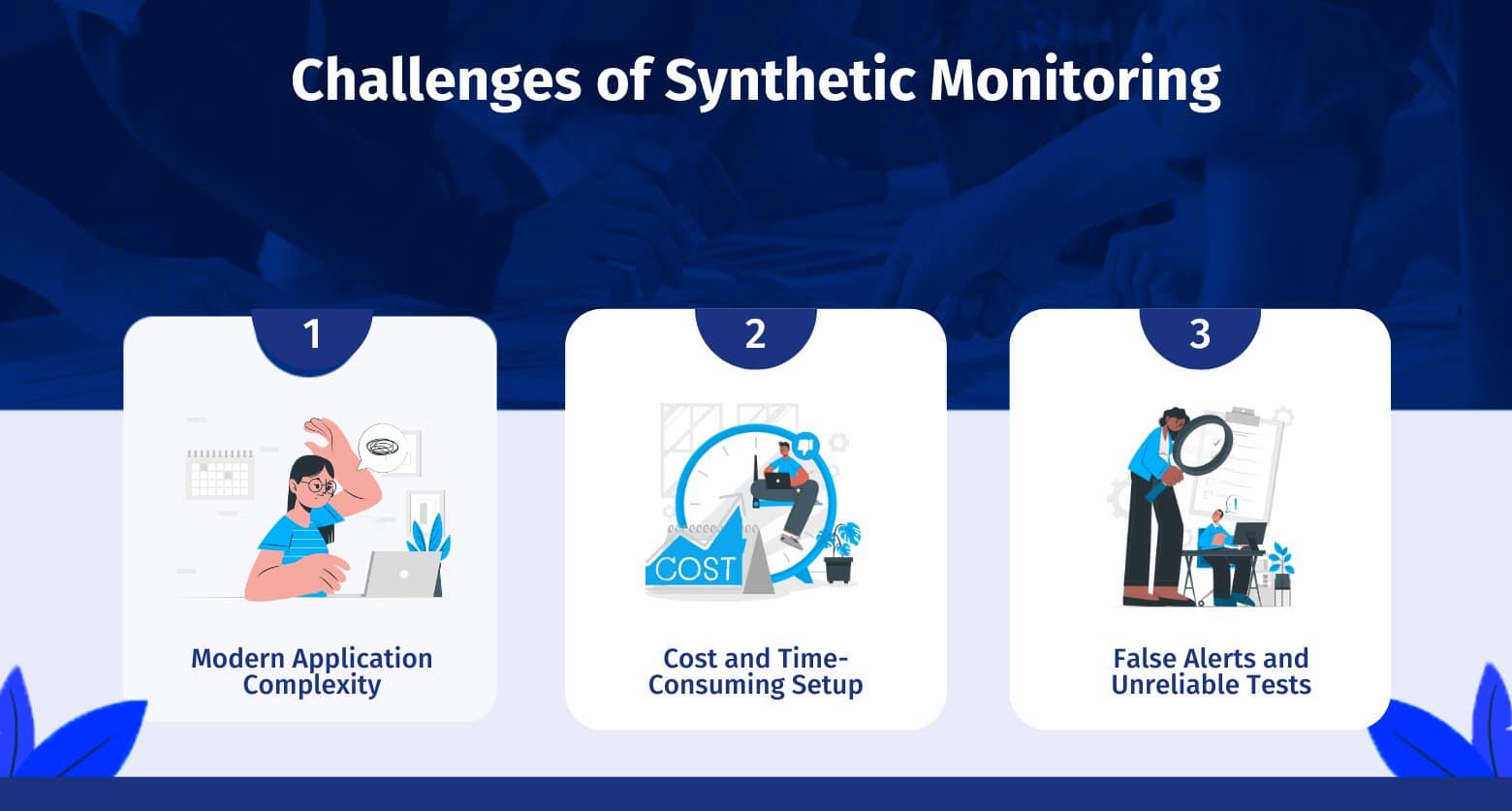 Challenges of Synthetic Monitoring

1

Modern Application Complexity

2

COST

Cost and Time-Consuming Setup

3

False Alerts and Unreliable Tests